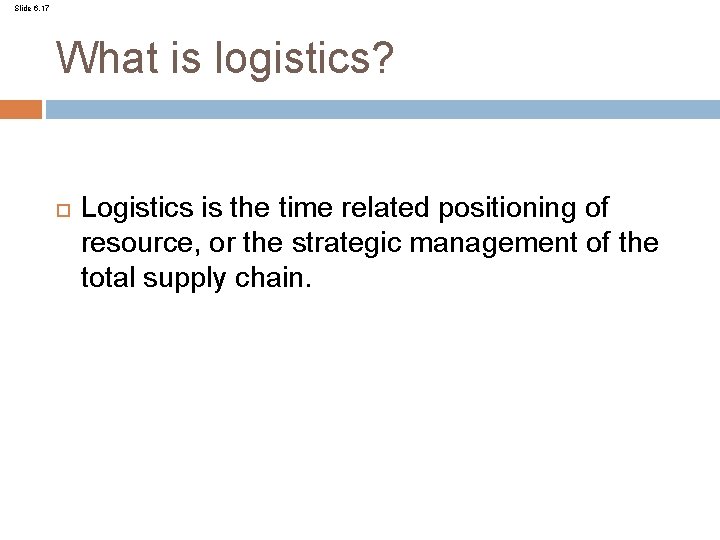 Slide 6.17

What is logistics?

Logistics is the time related positioning of resource, or the strategic management of the total supply chain.